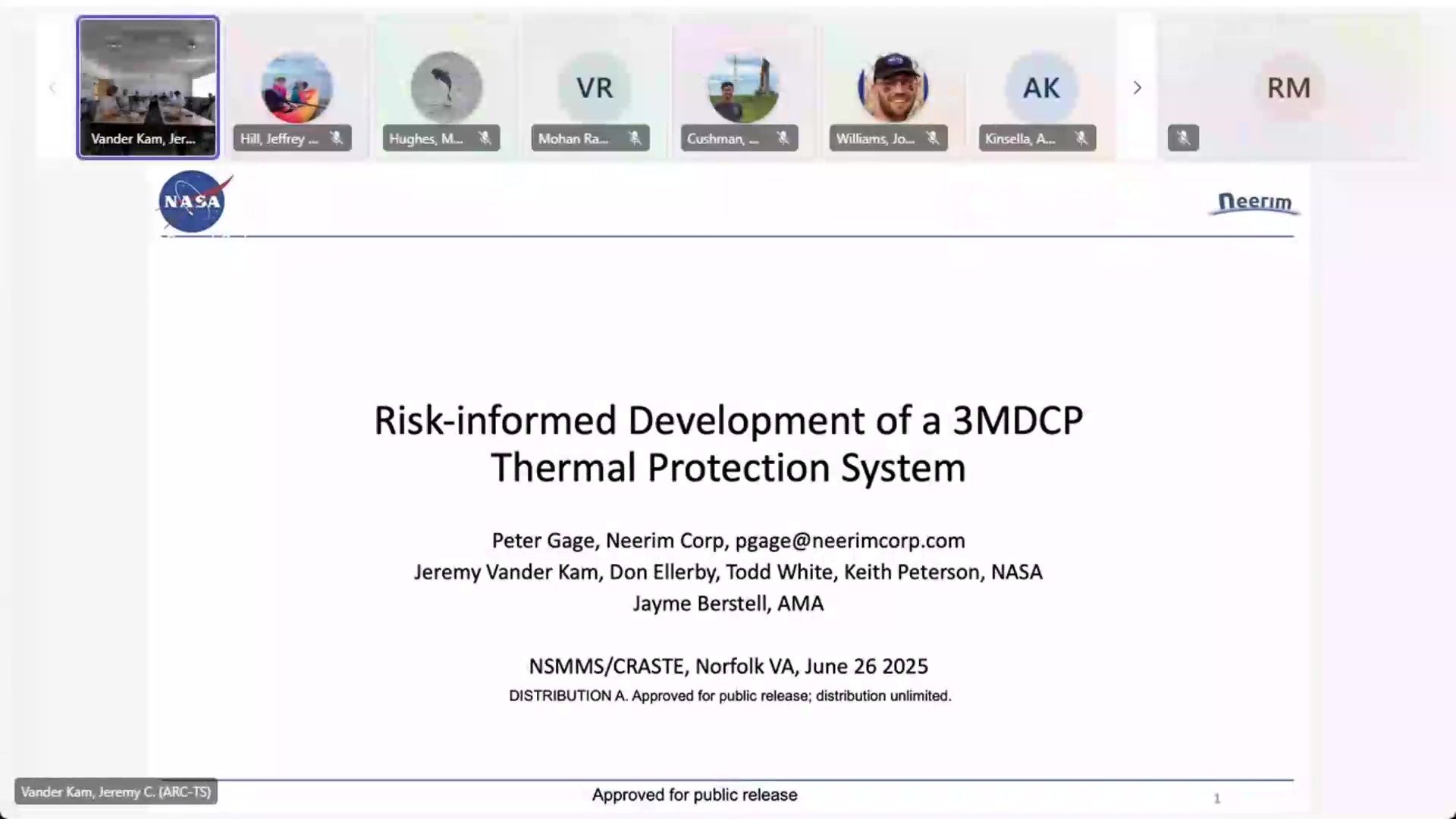 Vander Kam, Jer...
Hill, Jeffrey ...
Hughes, M...
VR
Mohan Ra...
Cushman, ...
Williams, Jo...
AK
Kinsella, A...
RM

NASA

Neerim

Risk-informed Development of a 3MDCP Thermal Protection System

Peter Gage, Neerim Corp, pgage@neerimcorp.com
Jeremy Vander Kam, Don Ellerby, Todd White, Keith Peterson, NASA
Jayme Berstell, AMA

NSMMS/CRASTE, Norfolk VA, June 26 2025
DISTRIBUTION A. Approved for public release; distribution unlimited.

Vander Kam, Jeremy C. (ARC-TS)

Approved for public release

1